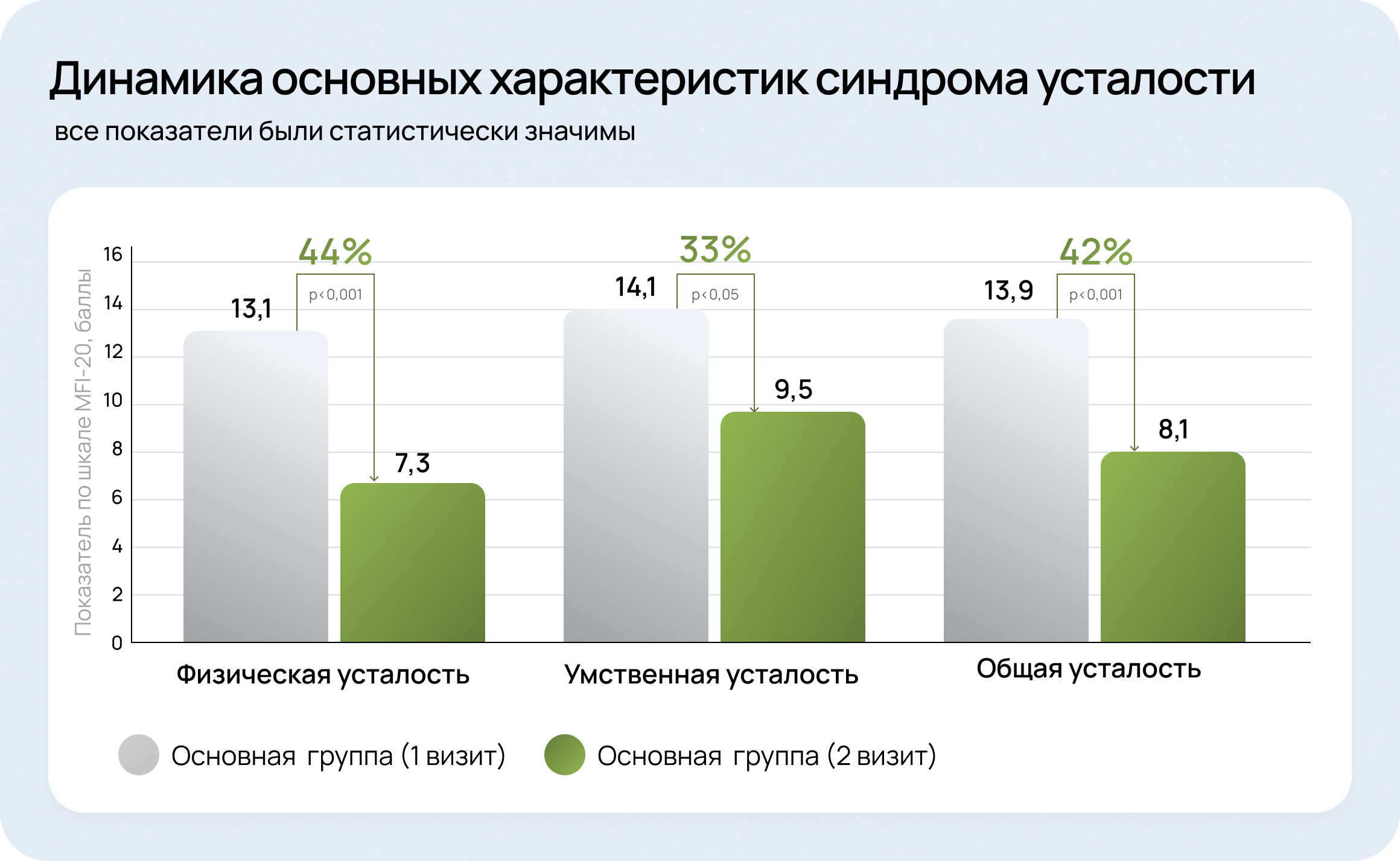 Динамика основных характеристик синдрома усталости

все показатели были статистически значимы

Показатель по шкале MFI-20, баллы

16
14
12
10
8
6
4
2
0

44%
p<0,001
13,1
7,3

33%
p<0,05
14,1
9,5

42%
p<0,001
13,9
8,1

Физическая усталость

Умственная усталость

Общая усталость

Основная группа (1 визит)

Основная группа (2 визит)